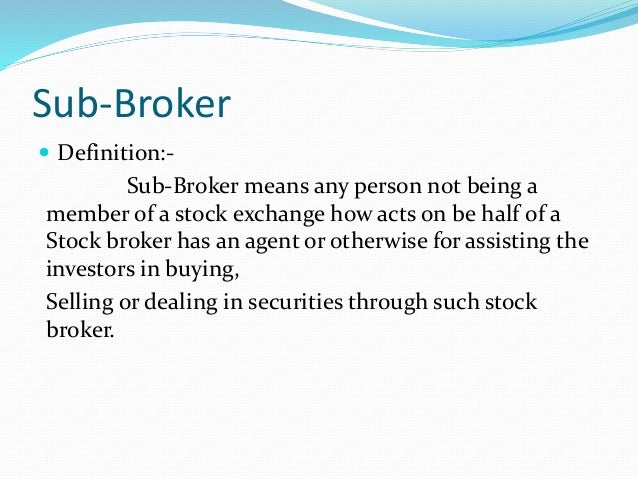 Sub-Broker

Definition:-

Sub-Broker means any person not being a member of a stock exchange how acts on be half of a Stock broker has an agent or otherwise for assisting the investors in buying,

Selling or dealing in securities through such stock broker.